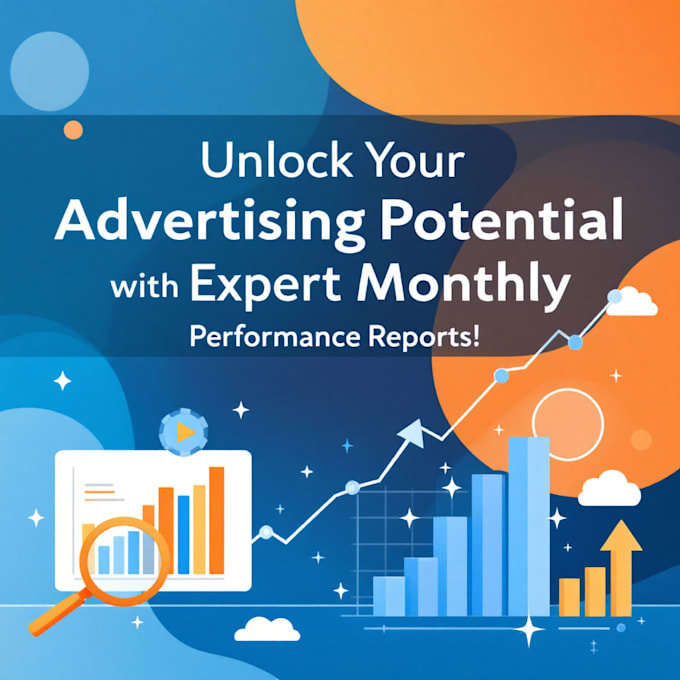 Unlock Your Advertising Potential with Expert Monthly Performance Reports!